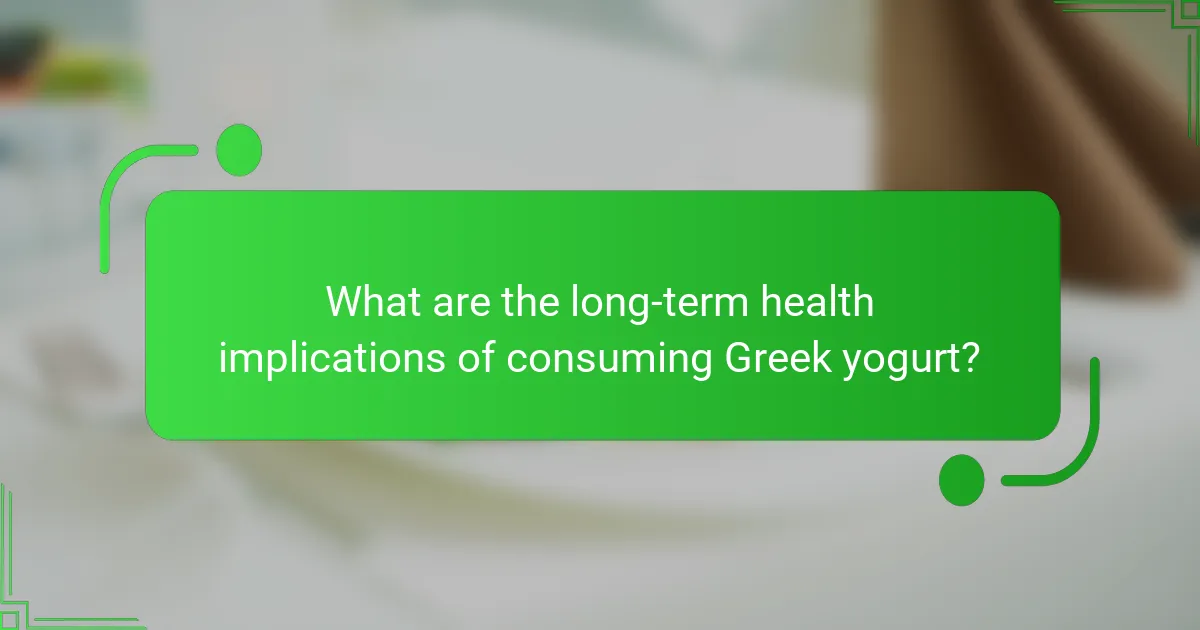 What are the long-term health implications of consuming Greek yogurt?